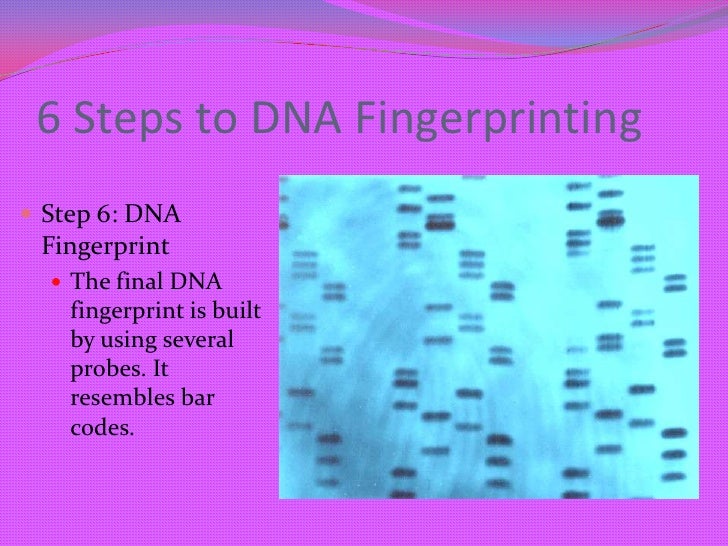 6 Steps to DNA Fingerprinting

Step 6: DNA Fingerprint

The final DNA fingerprint is built by using several probes. It resembles bar codes.